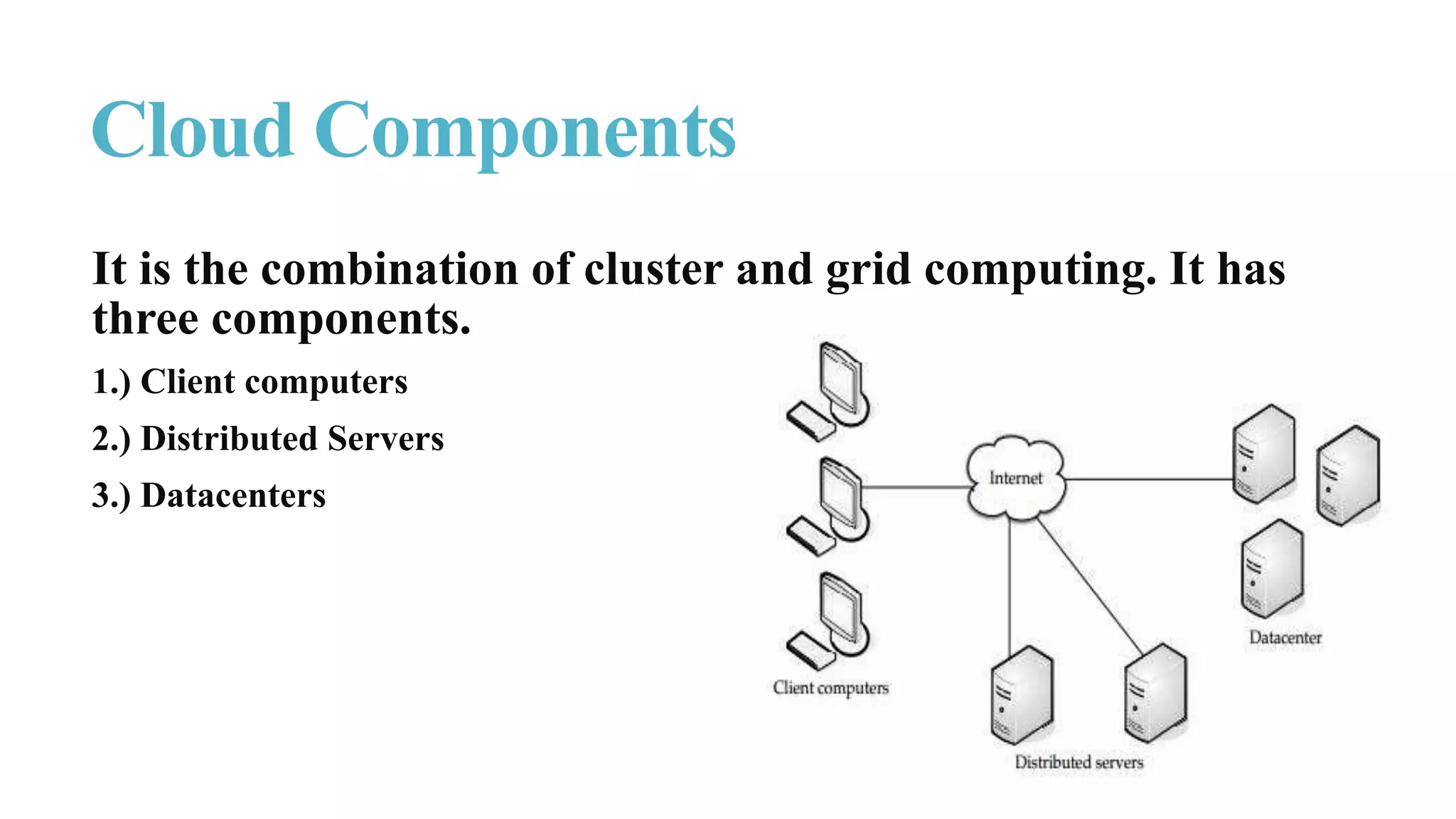 Cloud Components

It is the combination of cluster and grid computing. It has three components.

1.) Client computers

2.) Distributed Servers

3.) Datacenters

Internet

Client computers

Datacenter

Distributed servers